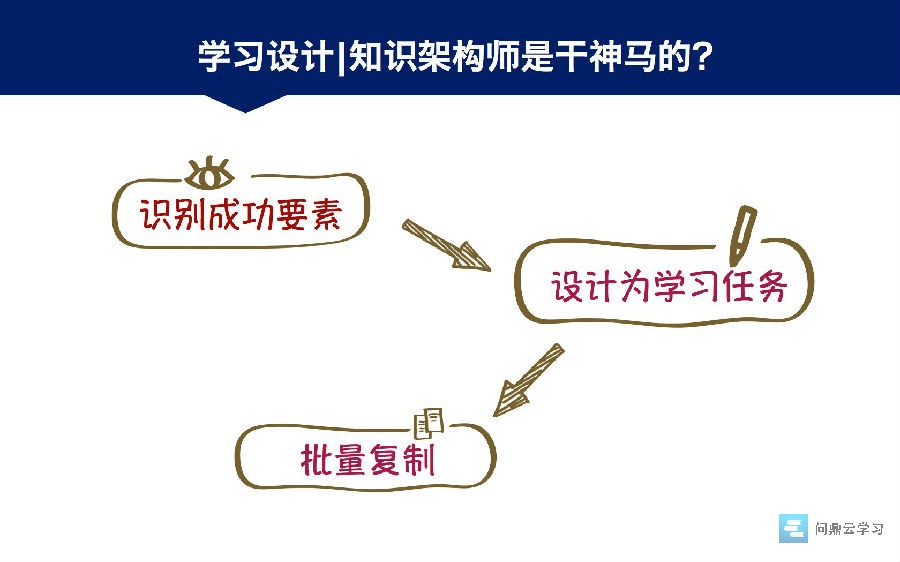 学习设计|知识架构师是干神马的?

识别成功要素

设计为学习任务

批量复制

问鼎云学习